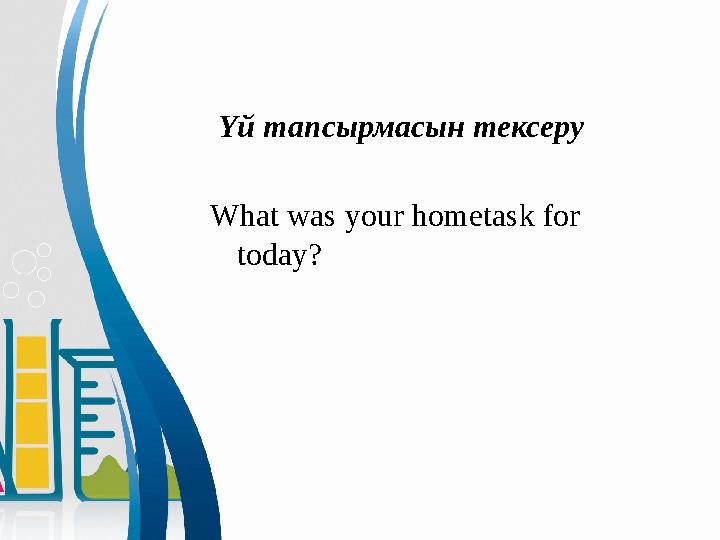 Үй тапсырмасын тексеру

What was your hometask for today?